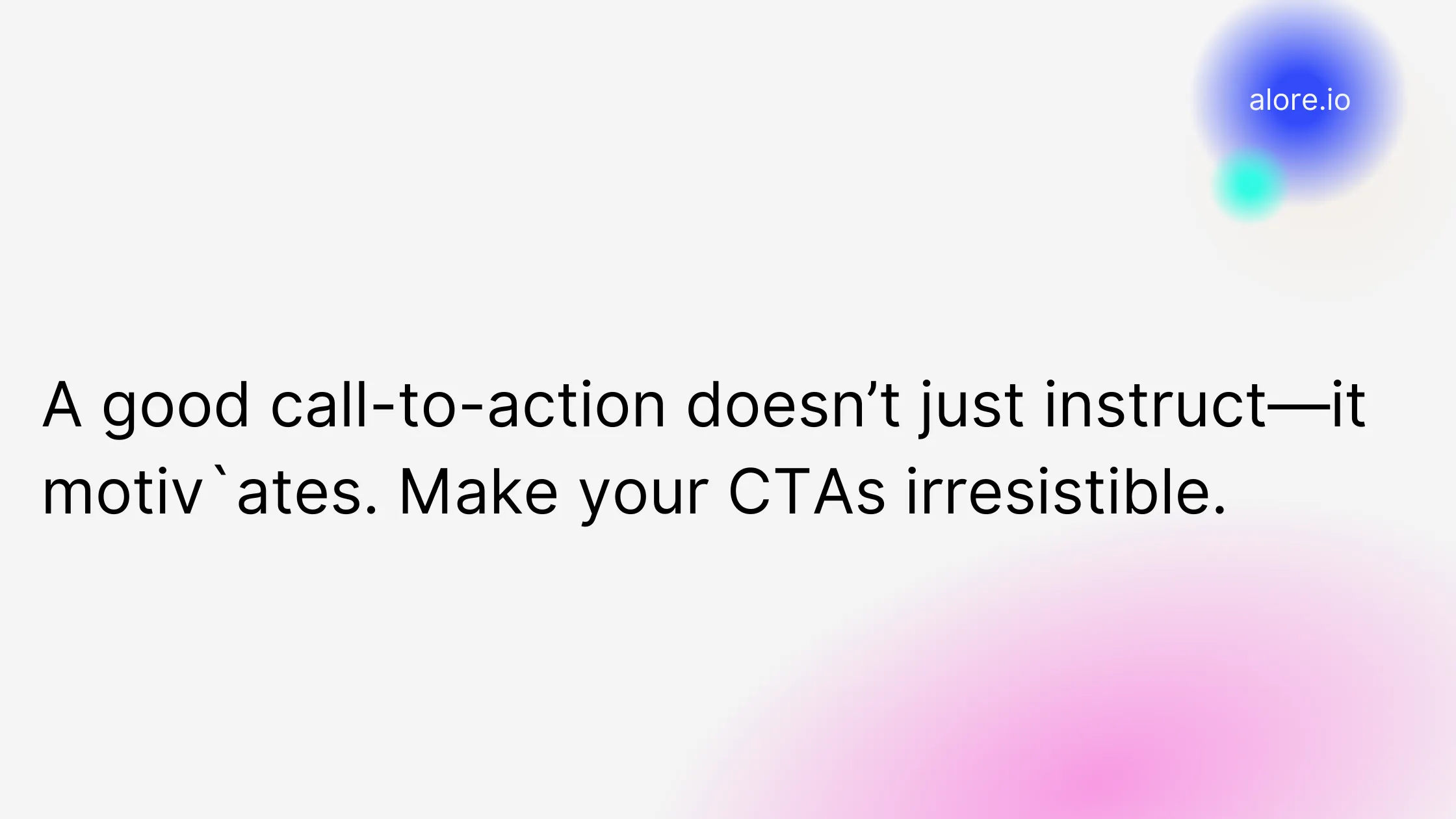 alore.io

A good call-to-action doesn’t just instruct—it motiv`ates. Make your CTAs irresistible.